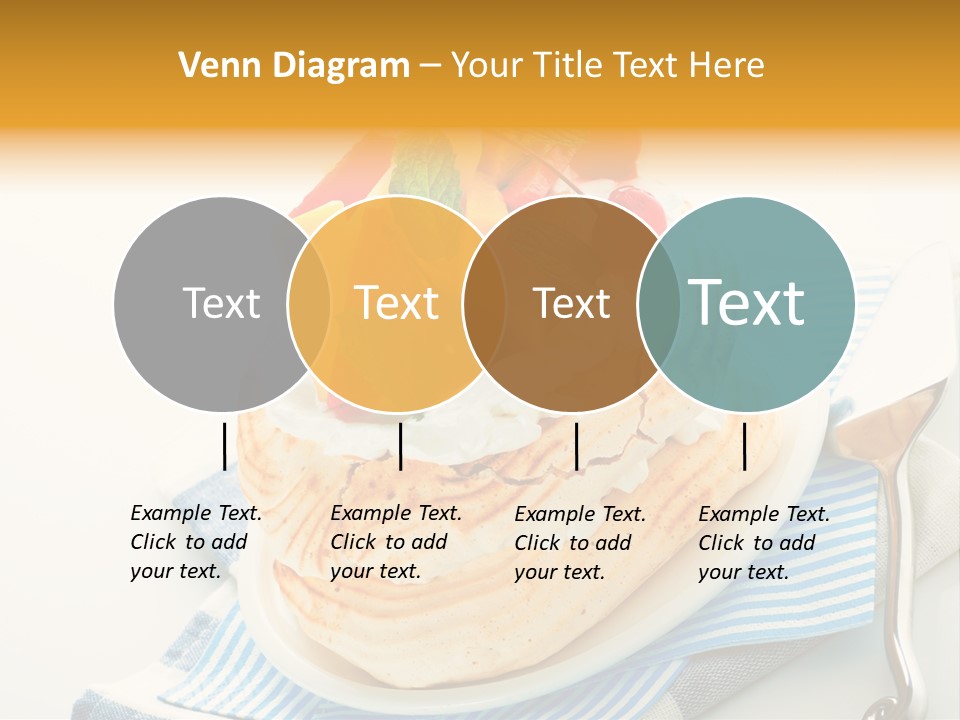 Venn Diagram – Your Title Text Here

Text

Text

Text

Text

Example Text. Click to add your text.

Example Text. Click to add your text.

Example Text. Click to add your text.

Example Text. Click to add your text.